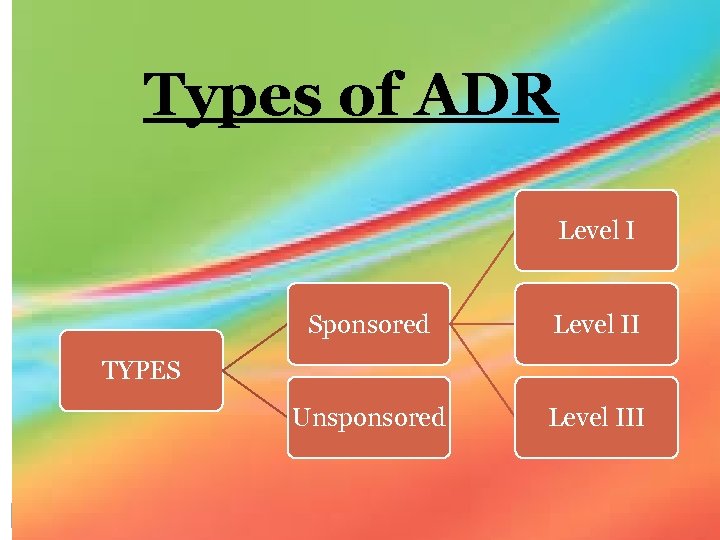 Types of ADR

TYPES

Sponsored

Unsponsored

Level I

Level II

Level III